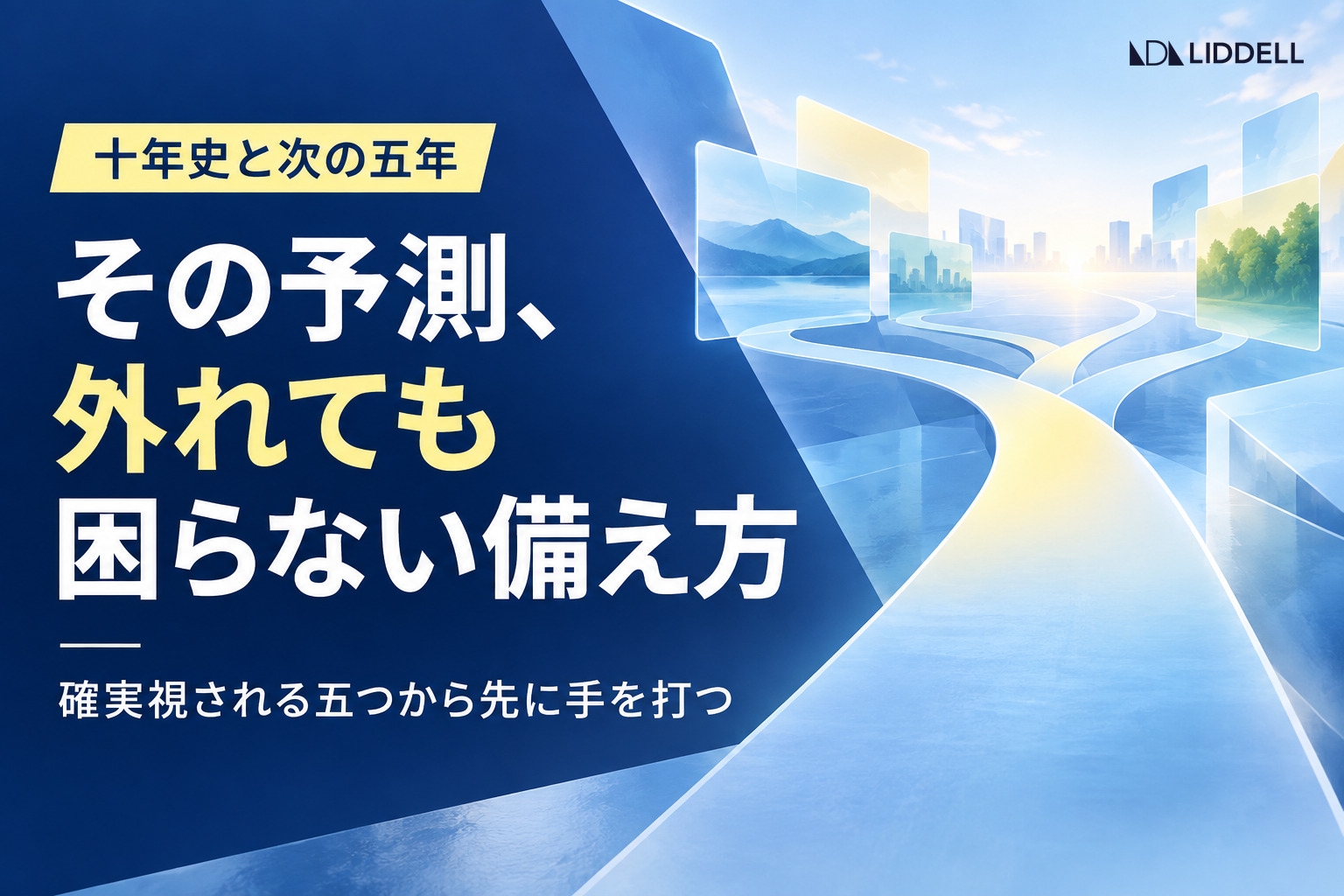 LIDDELL

十年史と次の五年

その予測、
外れても
困らない備え方

確実視される五つから先に手を打つ